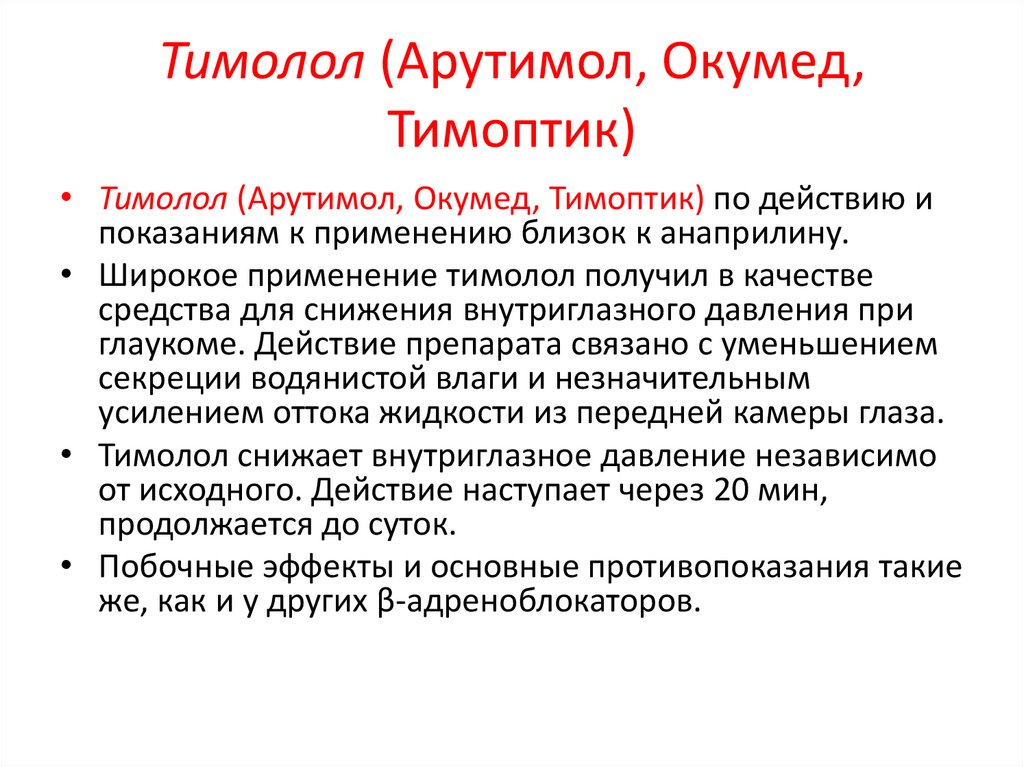 Тимолол (Арутимол, Окумед, Тимоптик)

• Тимолол (Арутимол, Окумед, Тимоптик) по действию и показаниям к применению близок к анаприлину.

• Широкое применение тимолол получил в качестве средства для снижения внутриглазного давления при глаукоме. Действие препарата связано с уменьшением секреции водянистой влаги и незначительным усилением оттока жидкости из передней камеры глаза.

• Тимолол снижает внутриглазное давление независимо от исходного. Действие наступает через 20 мин, продолжается до суток.

• Побочные эффекты и основные противопоказания такие же, как и у других β-адреноблокаторов.